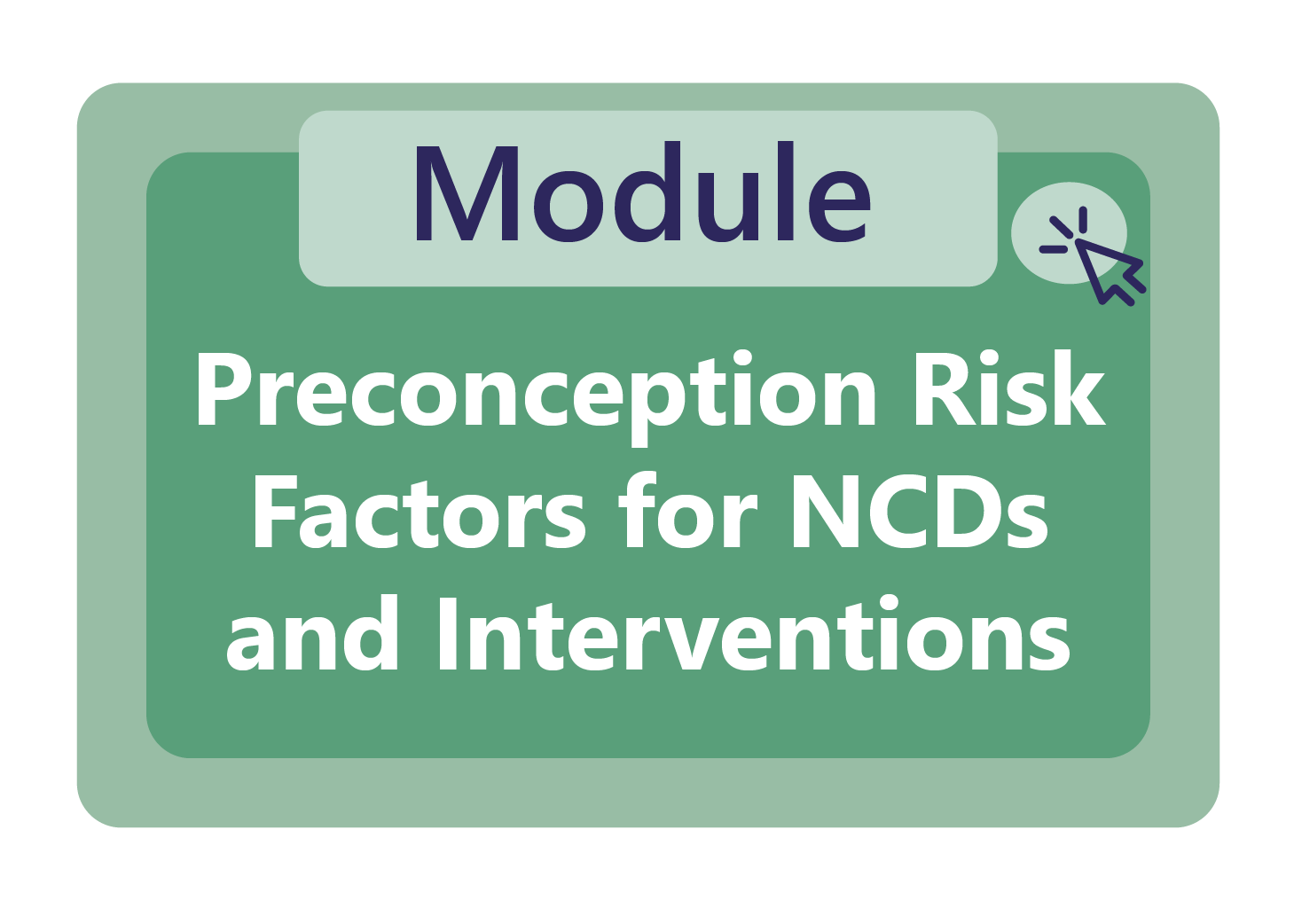 Module

Preconception Risk Factors for NCDs and Interventions